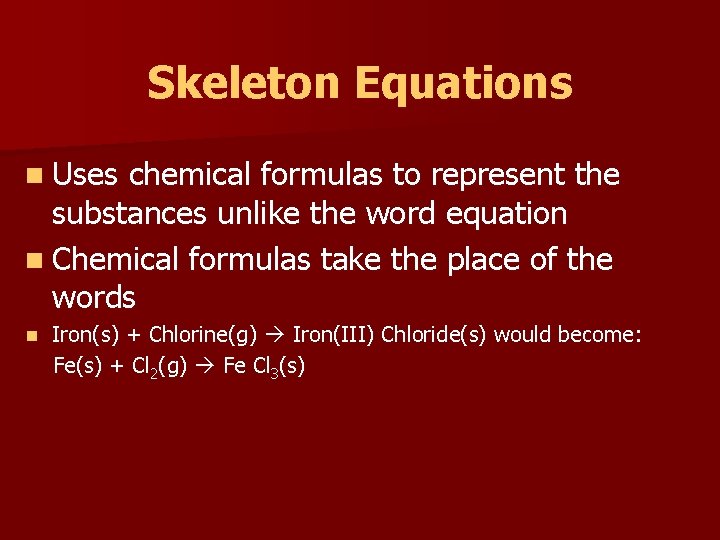 Skeleton Equations

Uses chemical formulas to represent the substances unlike the word equation

Chemical formulas take the place of the words

Iron(s) + Chlorine(g) → Iron(III) Chloride(s) would become: $Fe(s) + Cl_2(g) \rightarrow Fe\ Cl_3(s)$